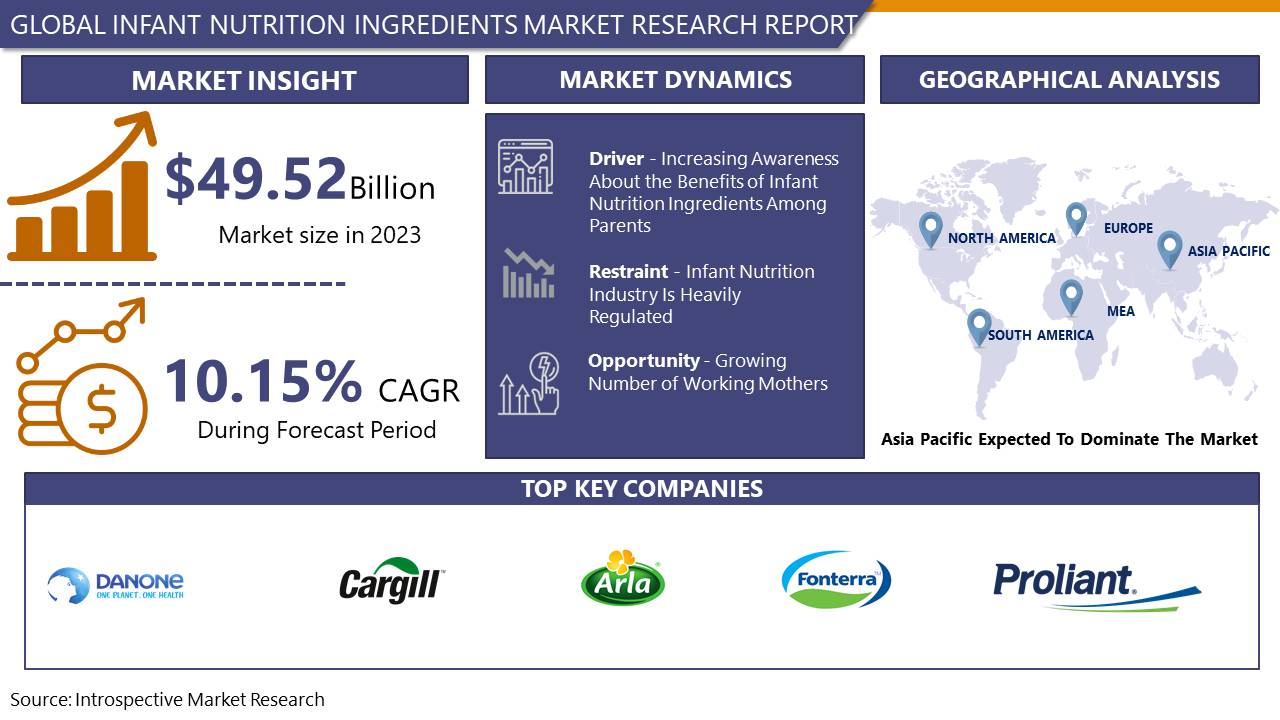 GLOBAL INFANT NUTRITION INGREDIENTS MARKET RESEARCH REPORT

MARKET INSIGHT

$49.52 Billion

Market size in 2023

10.15% CAGR

During Forecast Period

MARKET DYNAMICS

Driver - Increasing Awareness About the Benefits of Infant Nutrition Ingredients Among Parents

Restraint - Infant Nutrition Industry Is Heavily Regulated

Opportunity - Growing Number of Working Mothers

GEOGRAPHICAL ANALYSIS

NORTH AMERICA

EUROPE

ASIA PACIFIC

MEA

SOUTH AMERICA

Asia Pacific Expected To Dominate The Market

TOP KEY COMPANIES

DANONE ONE PLANET. ONE HEALTH

Cargill

Arla

Fonterra

Proliant

Source: Introspective Market Research